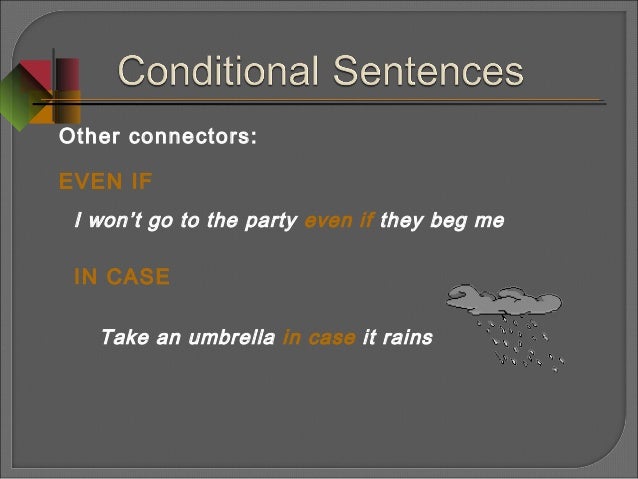 Conditional Sentences

Other connectors:

EVEN IF

I won't go to the party even if they beg me

IN CASE

Take an umbrella in case it rains